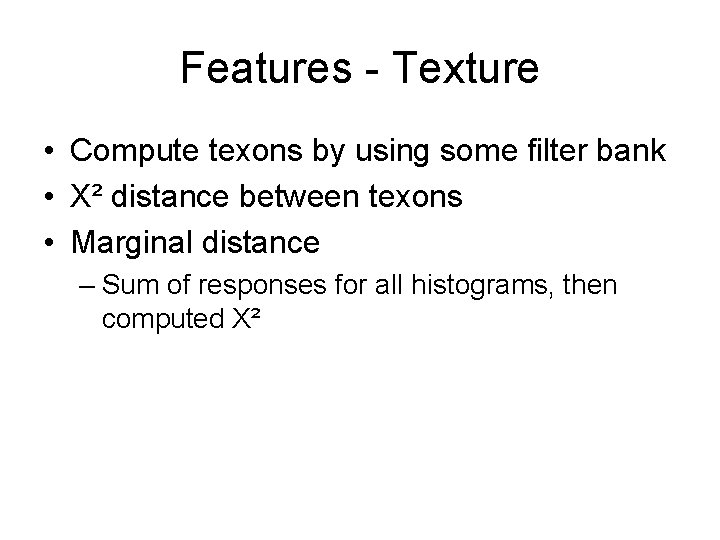 Features - Texture

• Compute texons by using some filter bank
• $X^2$ distance between texons
• Marginal distance
  – Sum of responses for all histograms, then computed $X^2$